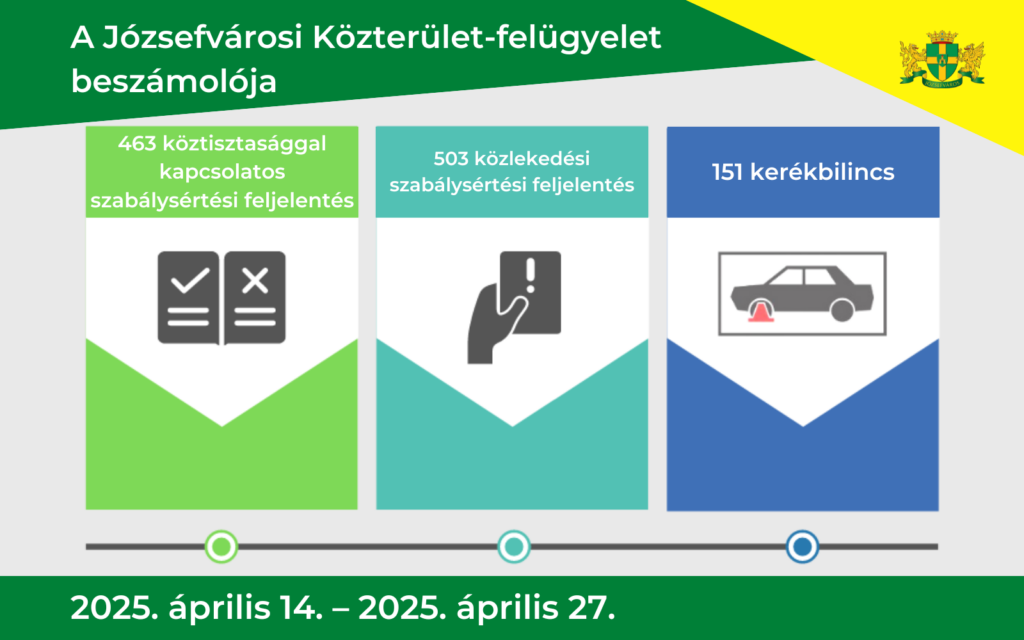 A Józsefvárosi Közterület-felügyelet beszámolója

463 köztisztasággal kapcsolatos szabálysértési feljelentés

503 közlekedési szabálysértési feljelentés

151 kerékbilincs

2025. április 14. – 2025. április 27.